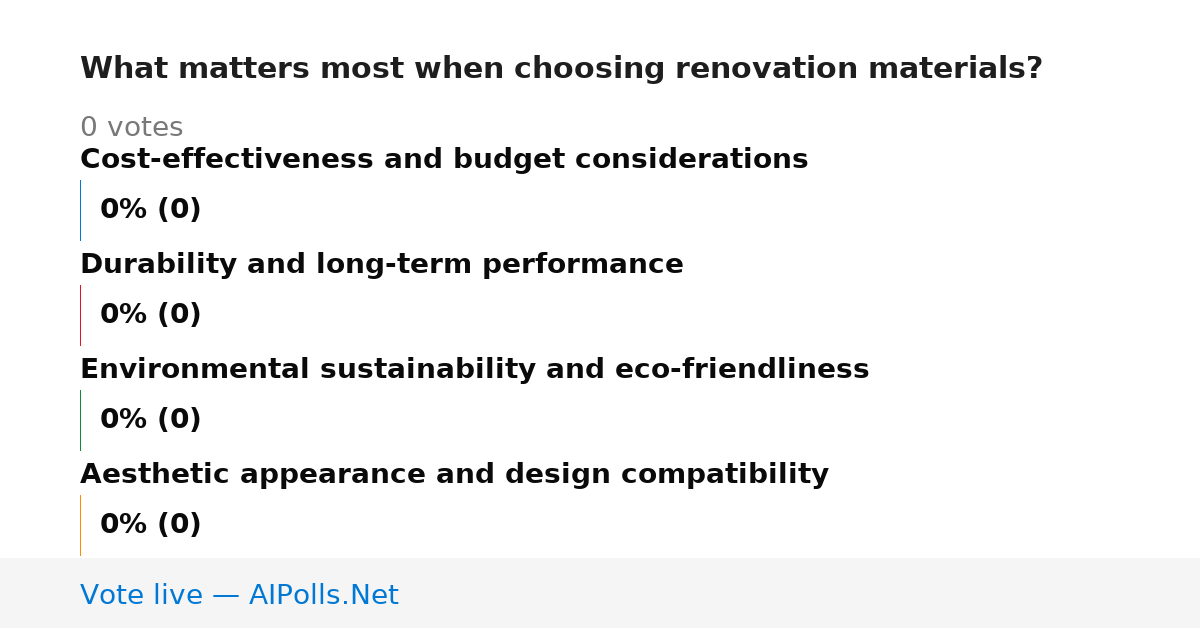 What matters most when choosing renovation materials?

0 votes

Cost-effectiveness and budget considerations

0% (0)

Durability and long-term performance

0% (0)

Environmental sustainability and eco-friendliness

0% (0)

Aesthetic appearance and design compatibility

0% (0)

Vote live — AIPolls.Net